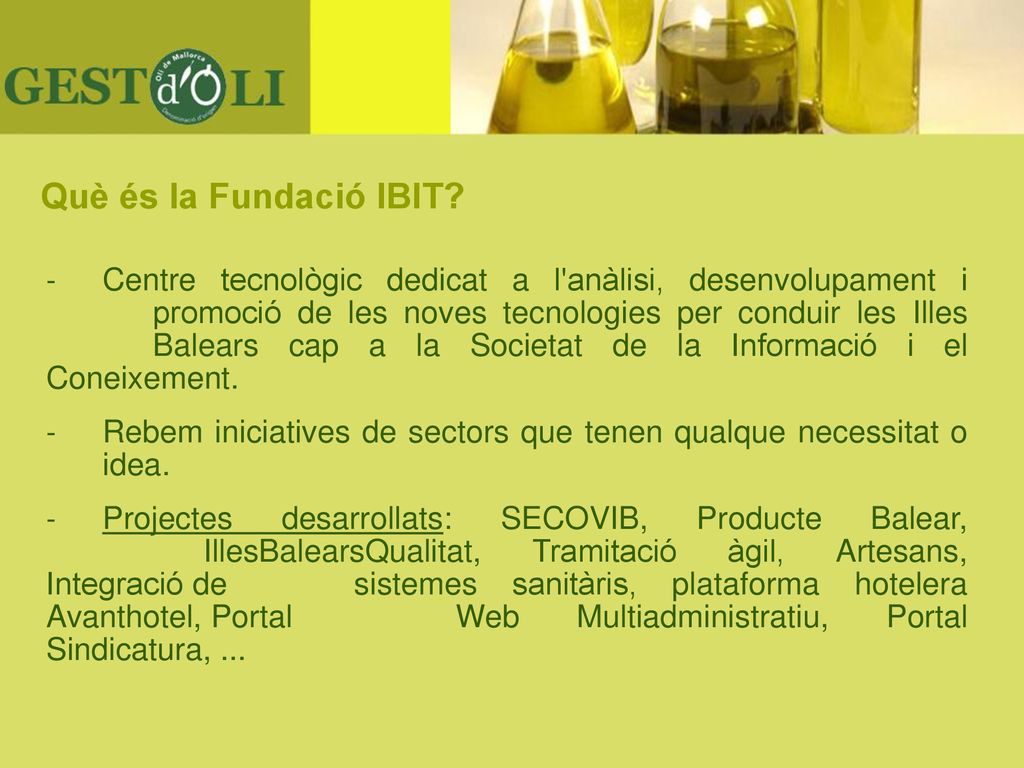 GEST d'OLI
Oli de Mallorca
Denominació d'Origen

Què és la Fundació IBIT?

- Centre tecnològic dedicat a l'anàlisi, desenvolupament i promoció de les noves tecnologies per conduir les Illes Balears cap a la Societat de la Informació i el Coneixement.

- Rebem iniciatives de sectors que tenen qualque necessitat o idea.

- Projectes desarrollats: SECOVIB, Producte Balear, IllesBalearsQualitat, Tramitació àgil, Artesans, Integració de sistemes sanitàris, plataforma hotelera Avanthotel, Portal Web Multiadministratiu, Portal Sindicatura, ...